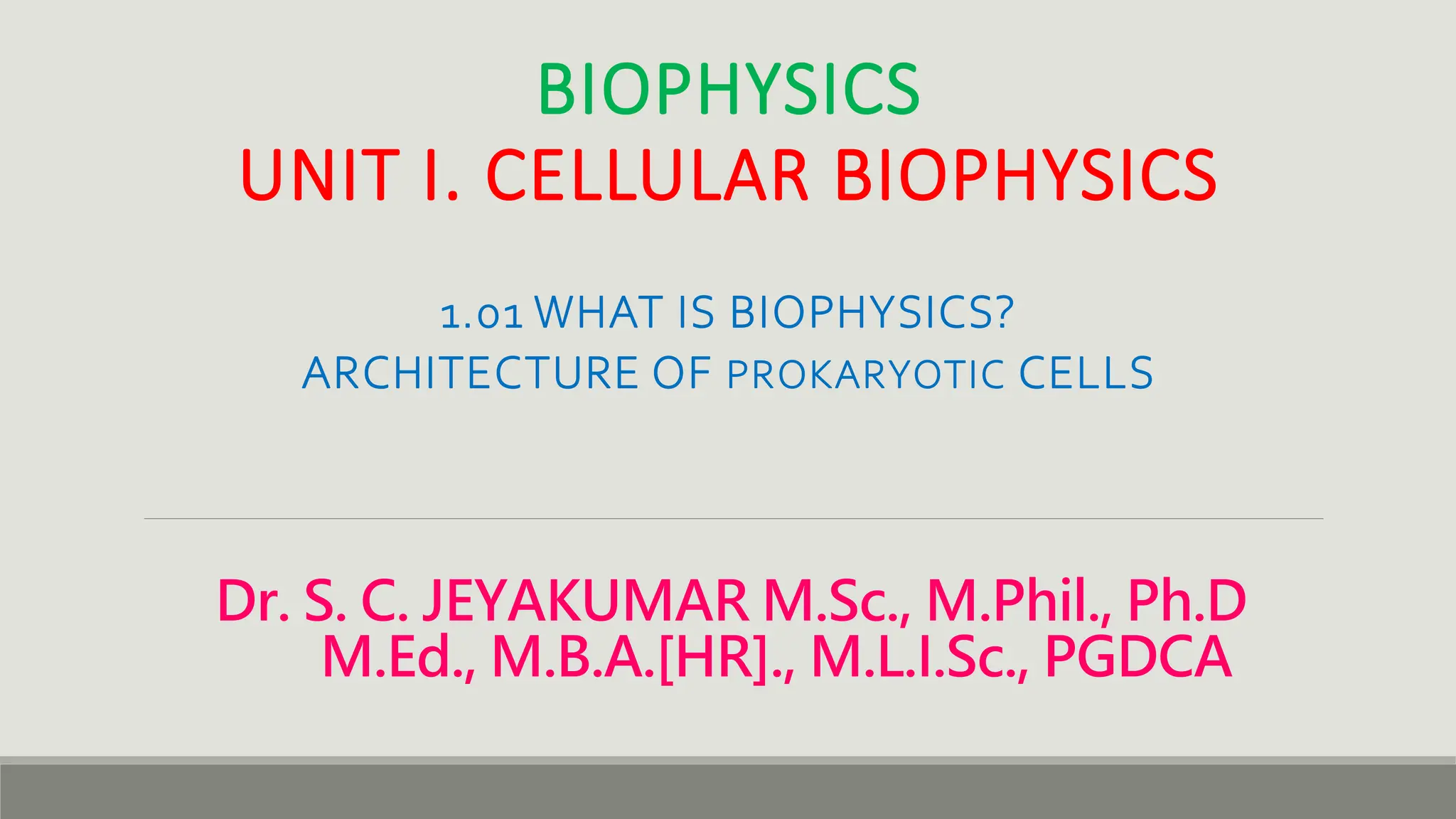 BIOPHYSICS
UNIT I. CELLULAR BIOPHYSICS

1.01 WHAT IS BIOPHYSICS?
ARCHITECTURE OF PROKARYOTIC CELLS

Dr. S. C. JEYAKUMAR M.Sc., M.Phil., Ph.D
M.Ed., M.B.A.[HR]., M.L.I.Sc., PGDCA